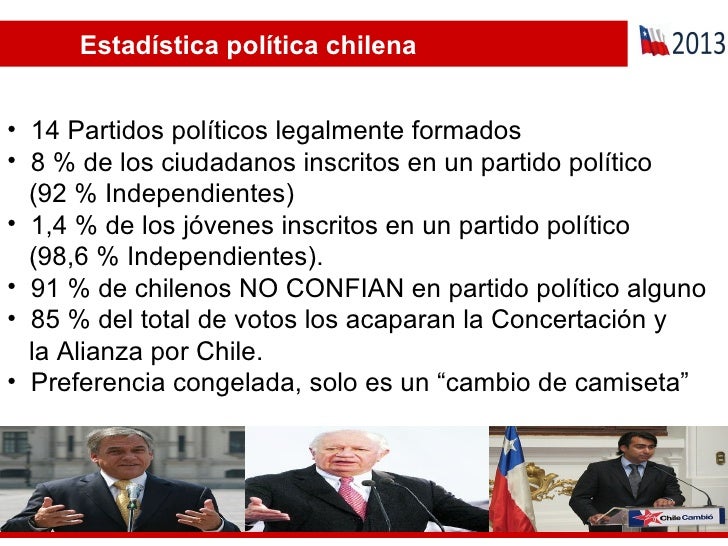 Estadística política chilena

2013

• 14 Partidos políticos legalmente formados
• 8 % de los ciudadanos inscritos en un partido político (92 % Independientes)
• 1,4 % de los jóvenes inscritos en un partido político (98,6 % Independientes).
• 91 % de chilenos NO CONFIAN en partido político alguno
• 85 % del total de votos los acaparan la Concertación y la Alianza por Chile.
• Preferencia congelada, solo es un “cambio de camiseta”

Chile Cambió